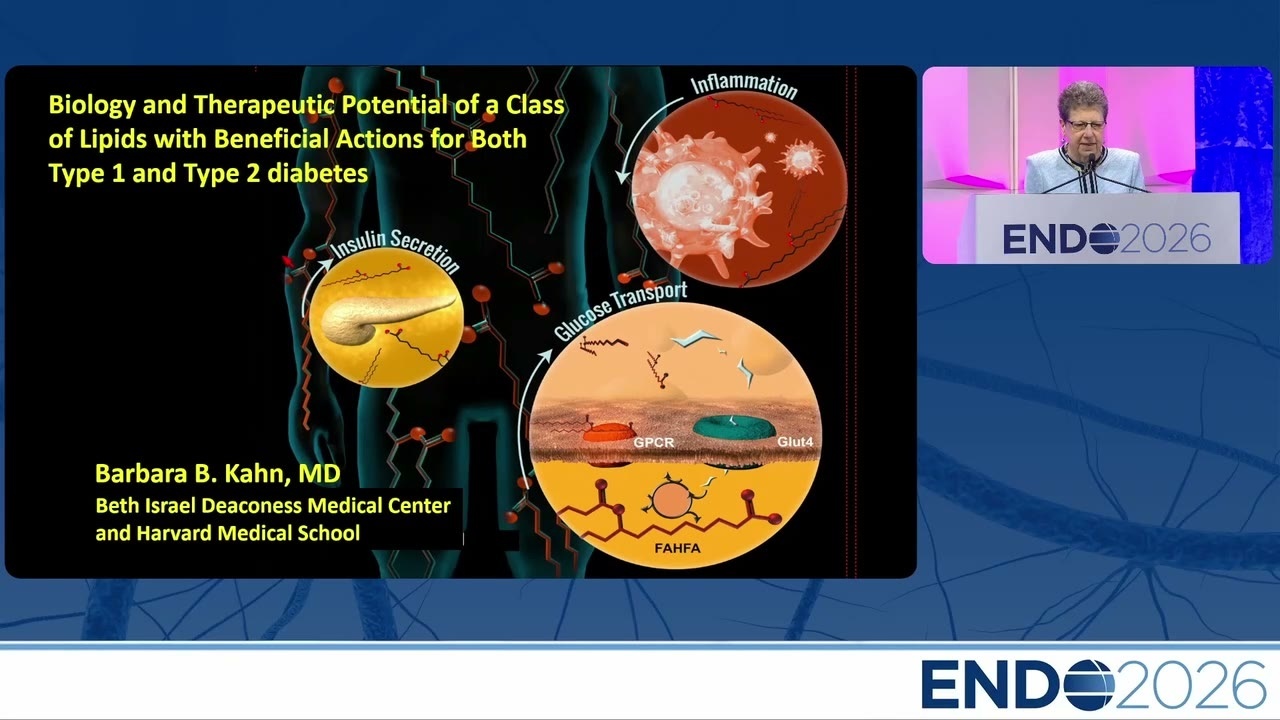 Biology and Therapeutic Potential of a Class of Lipids with Beneficial Actions for Both Type 1 and Type 2 diabetes

Inflammation

Insulin Secretion

Glucose Transport

GPCR

Glut4

FAHFA

Barbara B. Kahn, MD
Beth Israel Deaconess Medical Center and Harvard Medical School

ENDO2026

ENDO2026